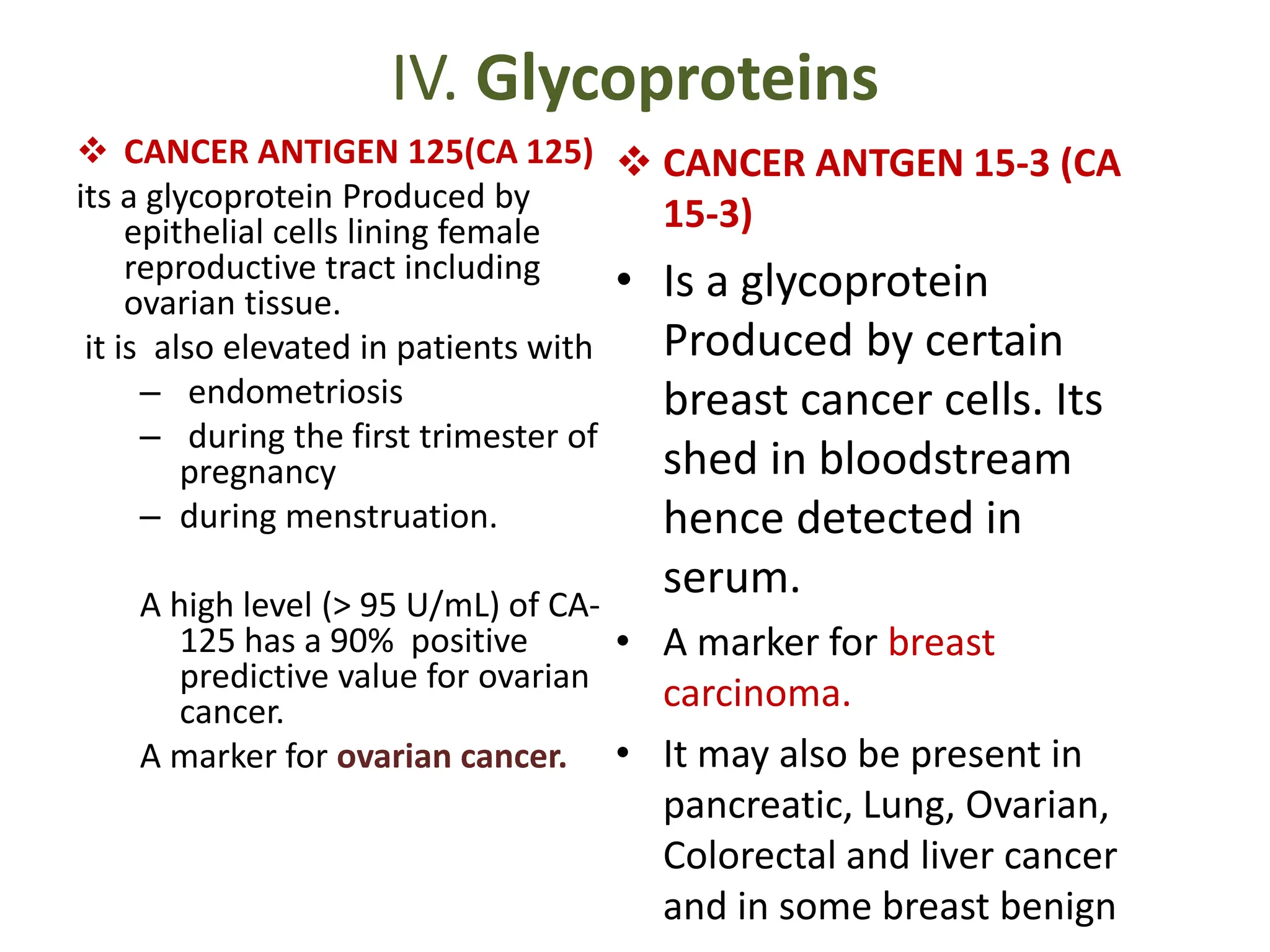 IV. Glycoproteins

❖ CANCER ANTIGEN 125(CA 125)

its a glycoprotein Produced by epithelial cells lining female reproductive tract including ovarian tissue.

it is also elevated in patients with

– endometriosis
– during the first trimester of pregnancy
– during menstruation.

A high level (> 95 U/mL) of CA-125 has a 90% positive predictive value for ovarian cancer.

A marker for ovarian cancer.

❖ CANCER ANTGEN 15-3 (CA 15-3)

• Is a glycoprotein Produced by certain breast cancer cells. Its shed in bloodstream hence detected in serum.
• A marker for breast carcinoma.
• It may also be present in pancreatic, Lung, Ovarian, Colorectal and liver cancer and in some breast benign